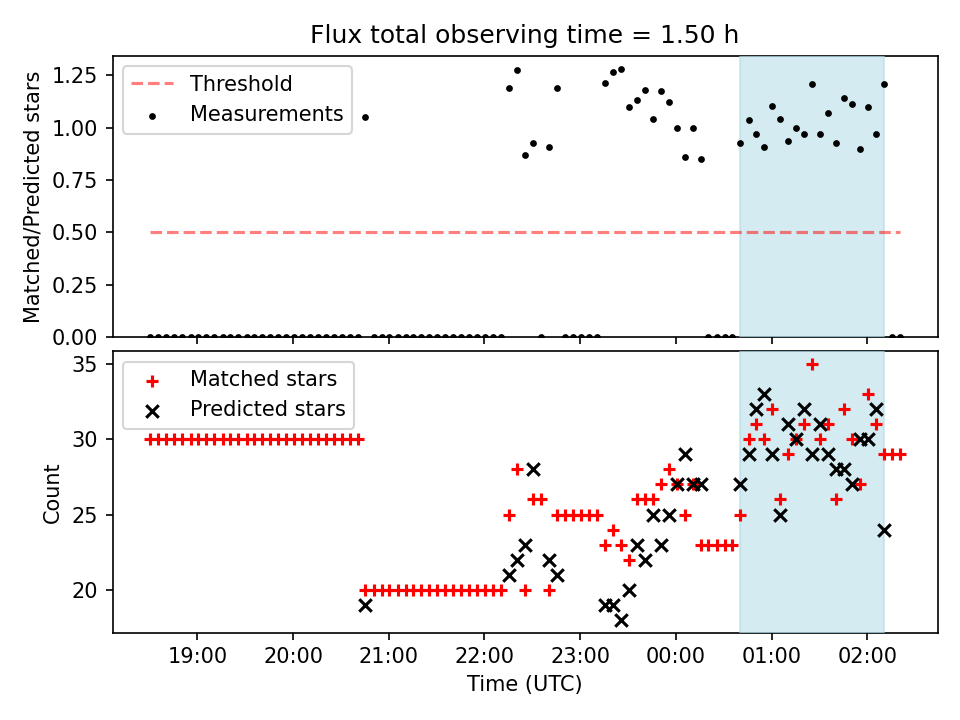 Flux total observing time = 1.50 h

Matched/Predicted stars

1.25
1.00
0.75
0.50
0.25
0.00

Threshold
Measurements

Count

35
30
25
20

Matched stars
Predicted stars

19:00 20:00 21:00 22:00 23:00 00:00 01:00 02:00

Time (UTC)